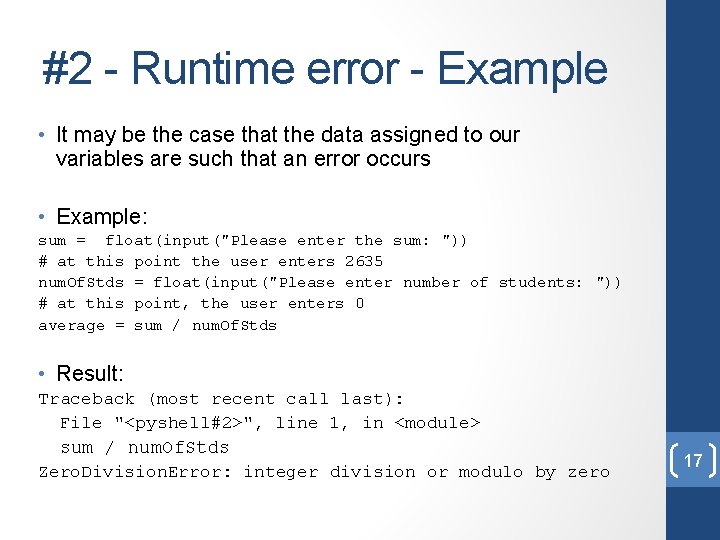 #2 - Runtime error - Example

• It may be the case that the data assigned to our variables are such that an error occurs

• Example:

sum =  float(input("Please enter the sum: "))
# at this point the user enters 2635
numOfStds = float(input("Please enter number of students: "))
# at this point, the user enters 0
average = sum / numOfStds

• Result:

Traceback (most recent call last):
  File "<pyshell#2>", line 1, in <module>
  sum / numOfStds
ZeroDivisionError: integer division or modulo by zero

17